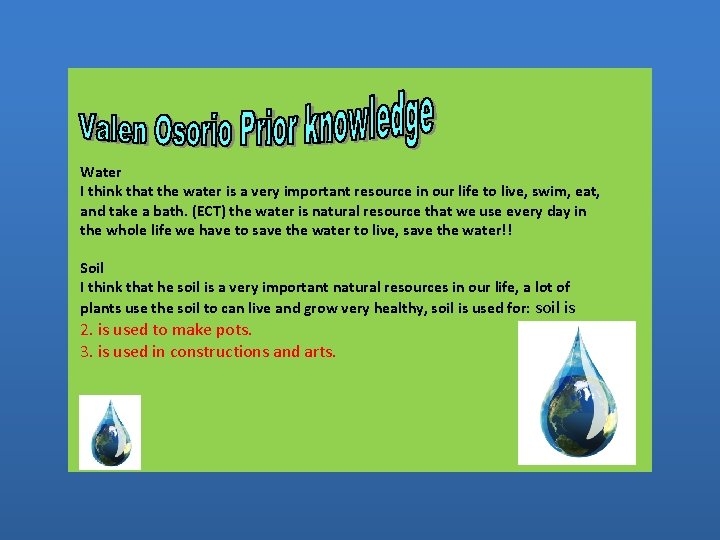 Valen Osorio Prior knowledge

Water
I think that the water is a very important resource in our life to live, swim, eat, and take a bath. (ECT) the water is natural resource that we use every day in the whole life we have to save the water to live, save the water!!

Soil
I think that he soil is a very important natural resources in our life, a lot of plants use the soil to can live and grow very healthy, soil is used for: soil is
2. is used to make pots.
3. is used in constructions and arts.